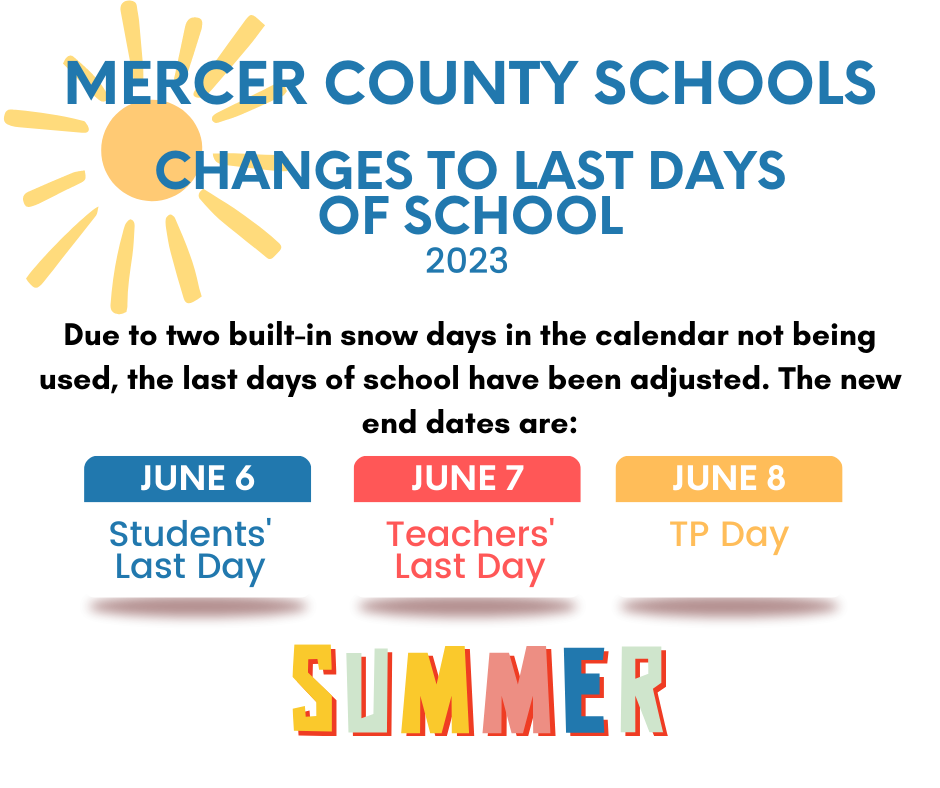 MERCER COUNTY SCHOOLS

CHANGES TO LAST DAYS OF SCHOOL
2023

Due to two built-in snow days in the calendar not being used, the last days of school have been adjusted. The new end dates are:

JUNE 6
Students' Last Day

JUNE 7
Teachers' Last Day

JUNE 8
TP Day

SUMMER